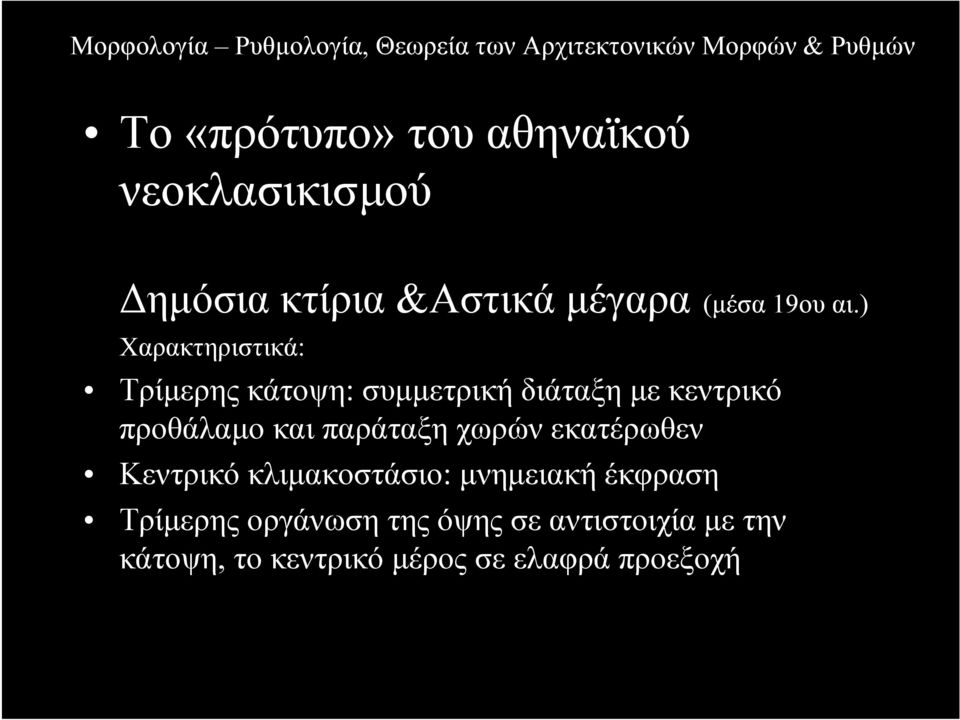 Μορφολογία – Ρυθμολογία, Θεωρεία των Αρχιτεκτονικών Μορφών & Ρυθμών

• Το «πρότυπο» του αθηναϊκού νεοκλασικισμού

Δημόσια κτίρια &Αστικά μέγαρα (μέσα 19ου αι.)
Χαρακτηριστικά:

• Τρίμερης κάτοψη: συμμετρική διάταξη με κεντρικό προθάλαμο και παράταξη χωρών εκατέρωθεν

• Κεντρικό κλιμακοστάσιο: μνημειακή έκφραση

• Τρίμερης οργάνωση της όψης σε αντιστοιχία με την κάτοψη, το κεντρικό μέρος σε ελαφρά προεξοχή